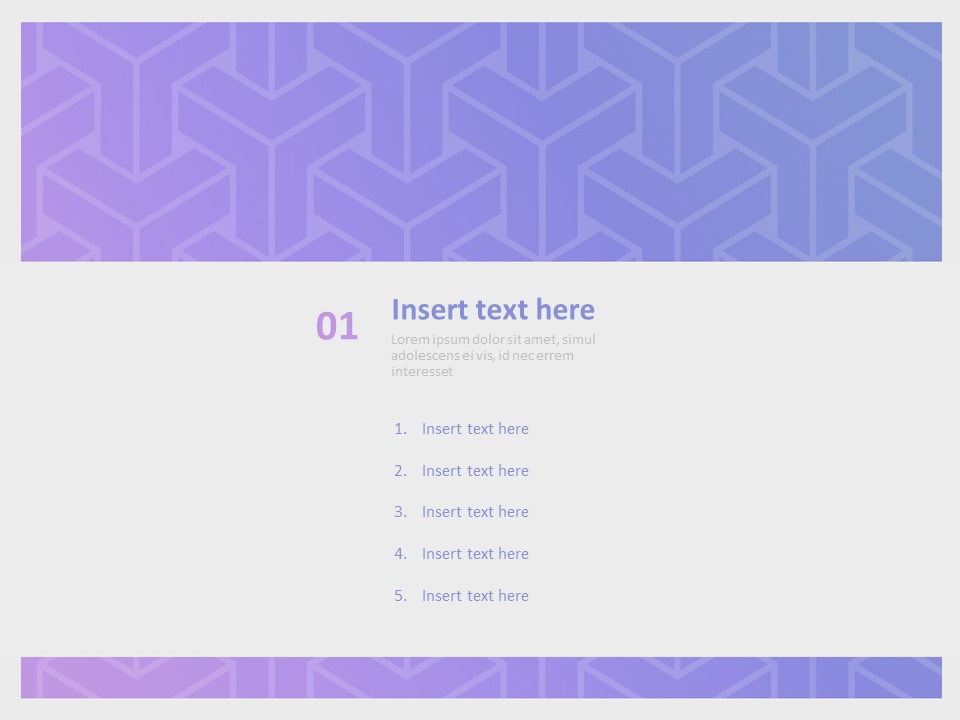 01

Insert text here

Lorem ipsum dolor sit amet, simul adolescens ei vis, id nec errem interesset

1. Insert text here
2. Insert text here
3. Insert text here
4. Insert text here
5. Insert text here